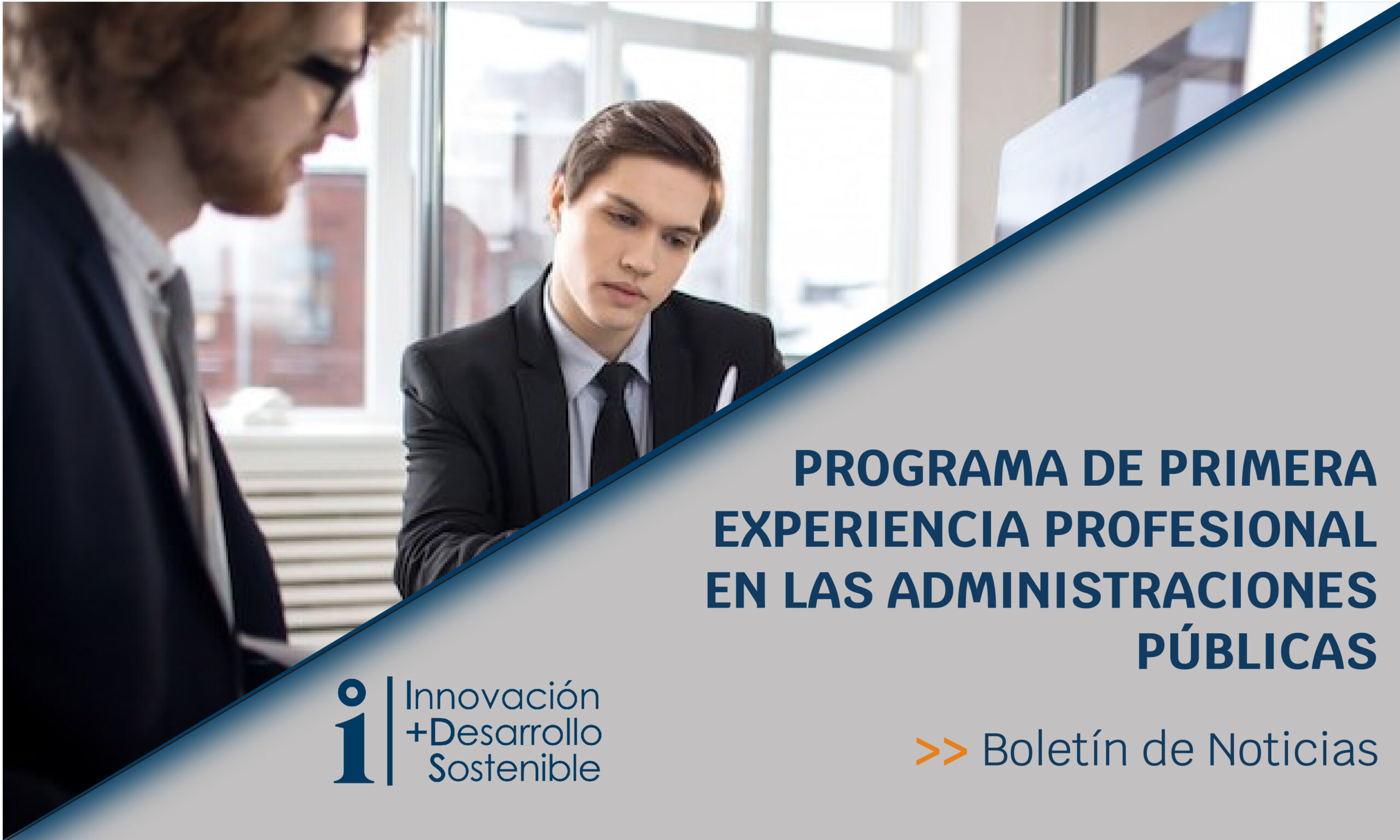 PROGRAMA DE PRIMERA EXPERIENCIA PROFESIONAL EN LAS ADMINISTRACIONES PÚBLICAS

i Innovación +Desarrollo Sostenible

>> Boletín de Noticias